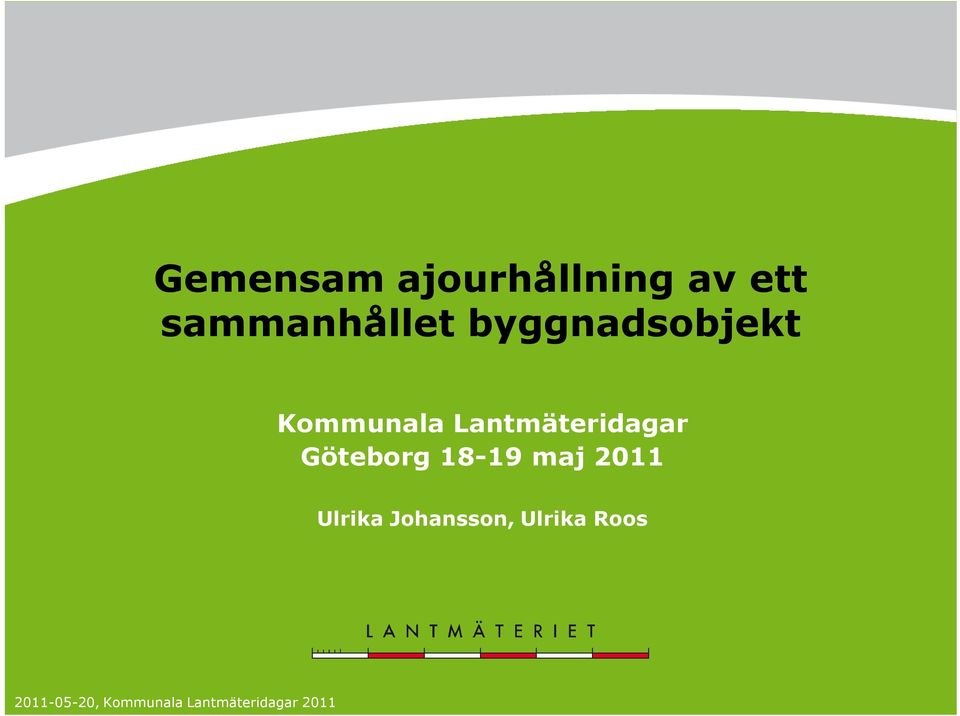 Gemensam ajourhållning av ett sammanhållet byggnadsobjekt

Kommunala Lantmäteridagar
Göteborg 18-19 maj 2011

Ulrika Johansson, Ulrika Roos

LANTMÄTERIET

2011-05-20, Kommunala Lantmäteridagar 2011